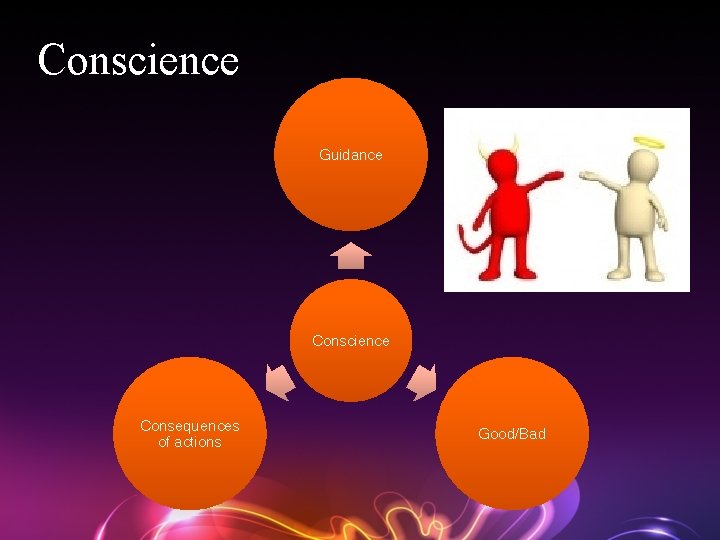 Conscience

Guidance

Conscience

Consequences of actions

Good/Bad